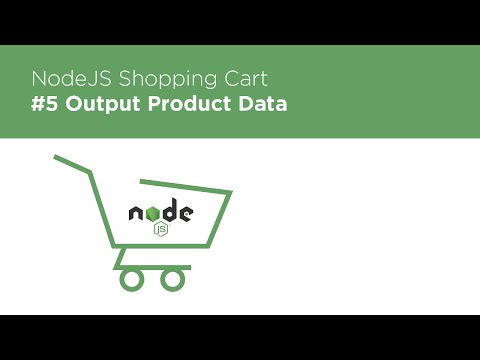 NodeJS Shopping Cart
#5 Output Product Data

node
JS